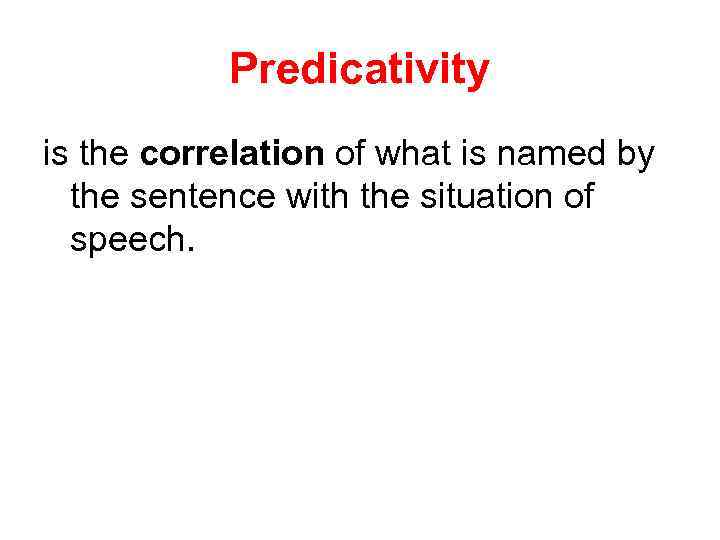 Predicativity

is the correlation of what is named by the sentence with the situation of speech.